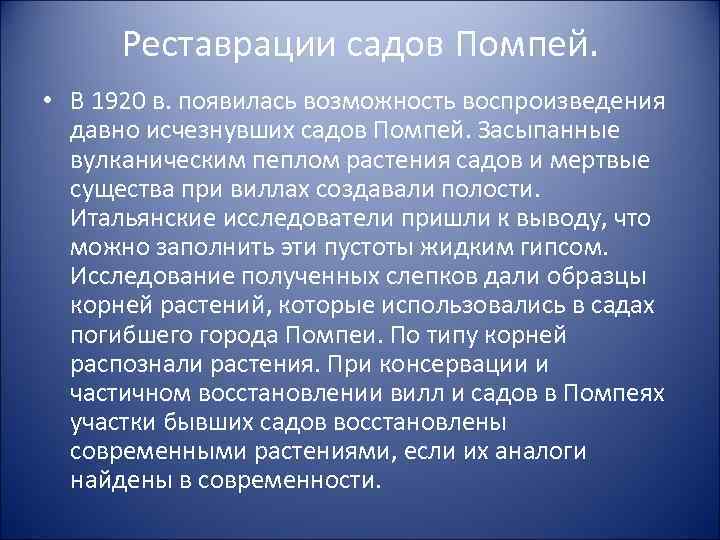 Реставрации садов Помпей.

• В 1920 в. появилась возможность воспроизведения давно исчезнувших садов Помпей. Засыпанные вулканическим пеплом растения садов и мертвые существа при виллах создавали полости. Итальянские исследователи пришли к выводу, что можно заполнить эти пустоты жидким гипсом. Исследование полученных слепков дали образцы корней растений, которые использовались в садах погибшего города Помпеи. По типу корней распознали растения. При консервации и частичном восстановлении вилл и садов в Помпеях участки бывших садов восстановлены современными растениями, если их аналоги найдены в современности.